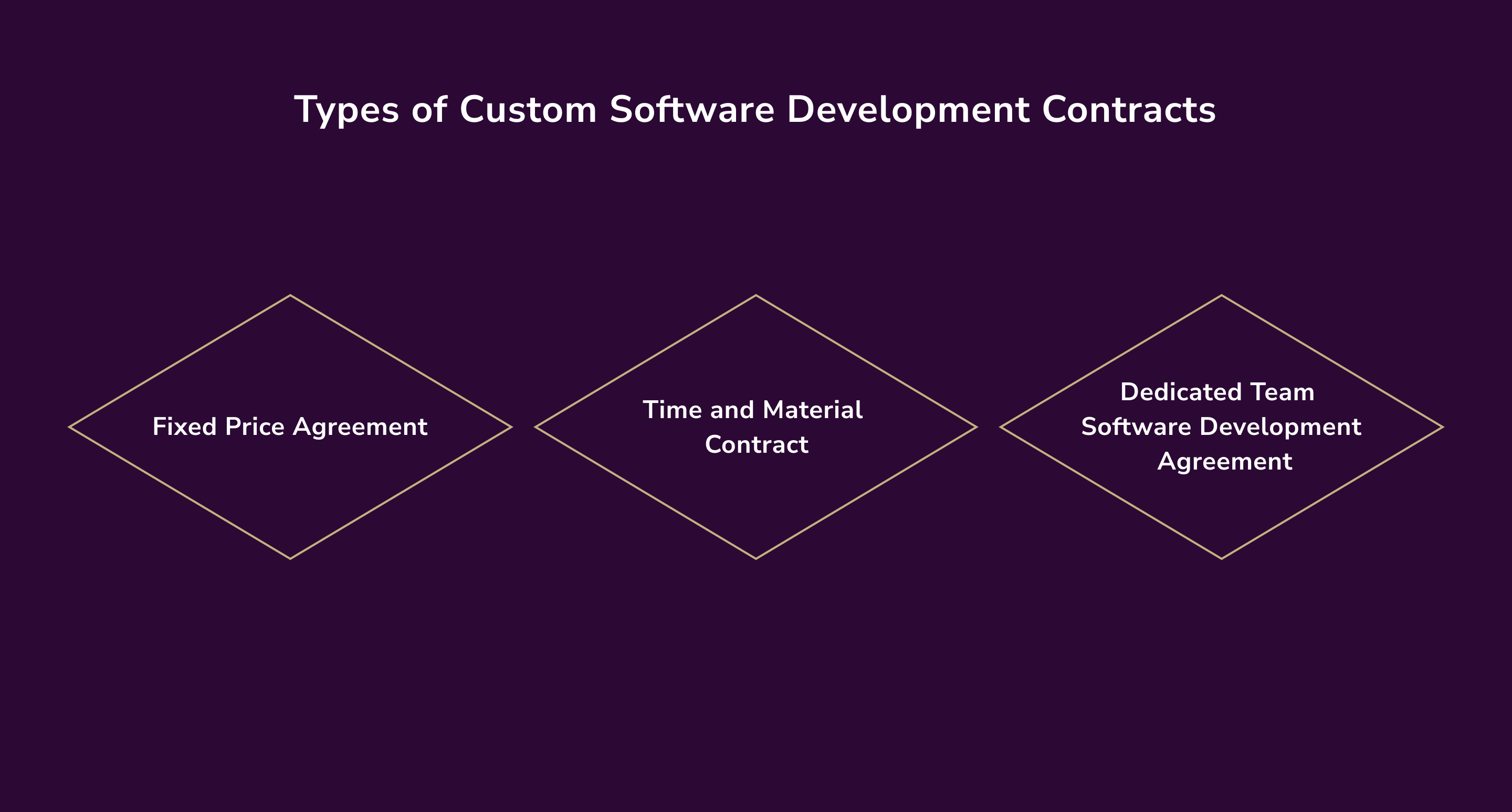 Types of Custom Software Development Contracts

Fixed Price Agreement

Time and Material Contract

Dedicated Team Software Development Agreement